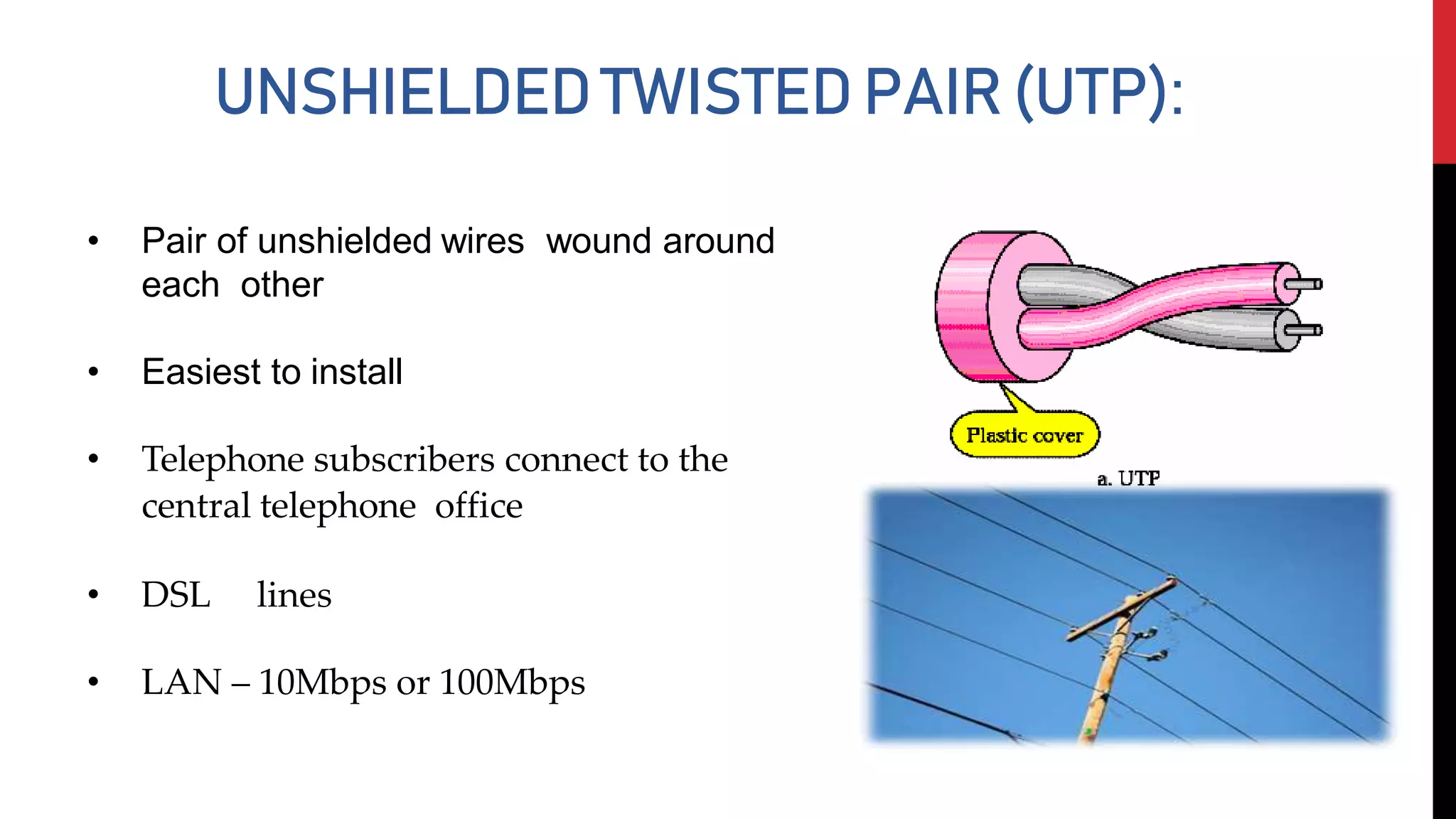 UNSHIELDED TWISTED PAIR (UTP):

• Pair of unshielded wires wound around each other

• Easiest to install

• Telephone subscribers connect to the central telephone office

• DSL lines

• LAN – 10Mbps or 100Mbps

Plastic cover

a. UTP